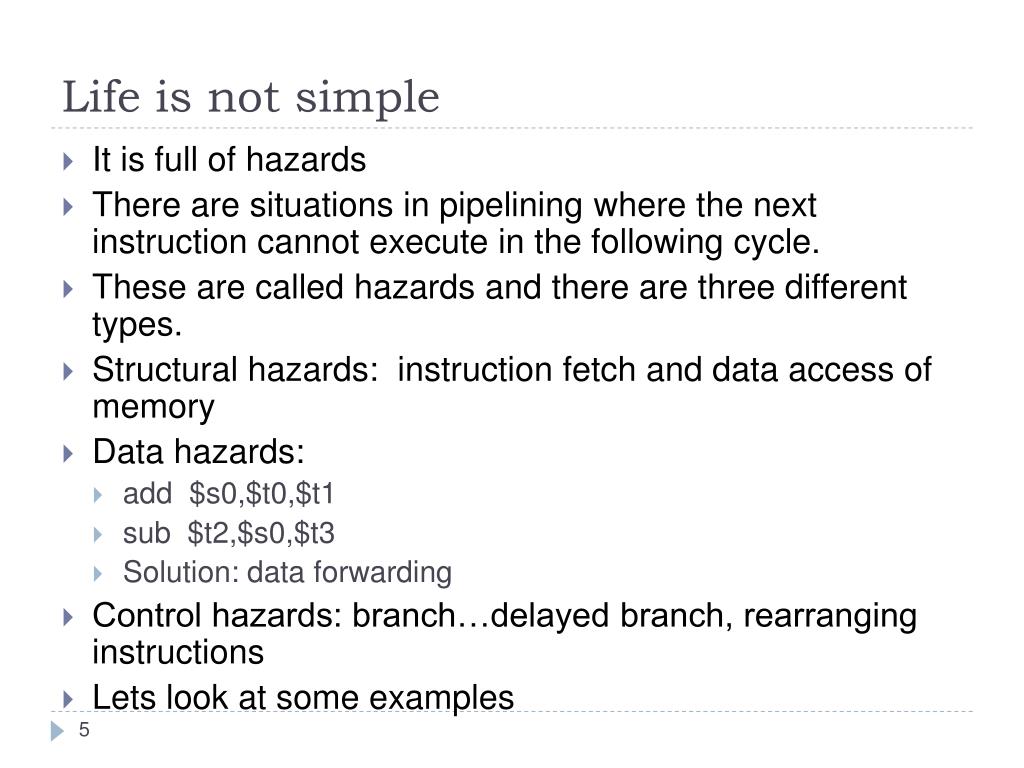 Life is not simple

It is full of hazards

There are situations in pipelining where the next instruction cannot execute in the following cycle.

These are called hazards and there are three different types.

Structural hazards:  instruction fetch and data access of memory

Data hazards:

add  \$s0,\$t0,\$t1

sub  \$t2,\$s0,\$t3

Solution: data forwarding

Control hazards: branch…delayed branch, rearranging instructions

Lets look at some examples

5